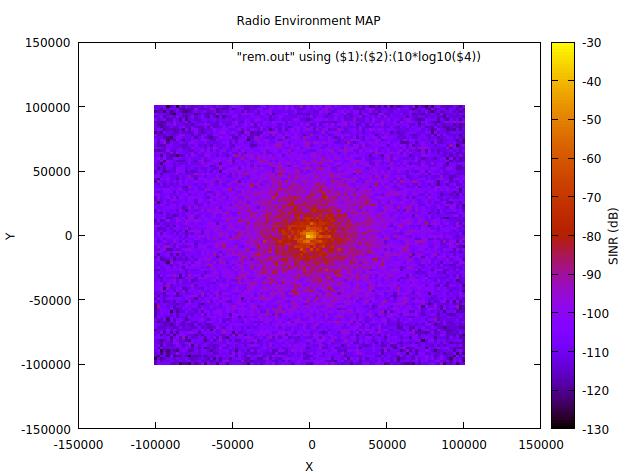 Radio Environment MAP

"rem.out" using (\$1):(\$2):(10*log10(\$4))

150000
100000
50000
0
-50000
-100000
-150000

Y

-150000 -100000 -50000 0 50000 100000 150000

X

-30
-40
-50
-60
-70
-80
-90
-100
-110
-120
-130

SINR (dB)